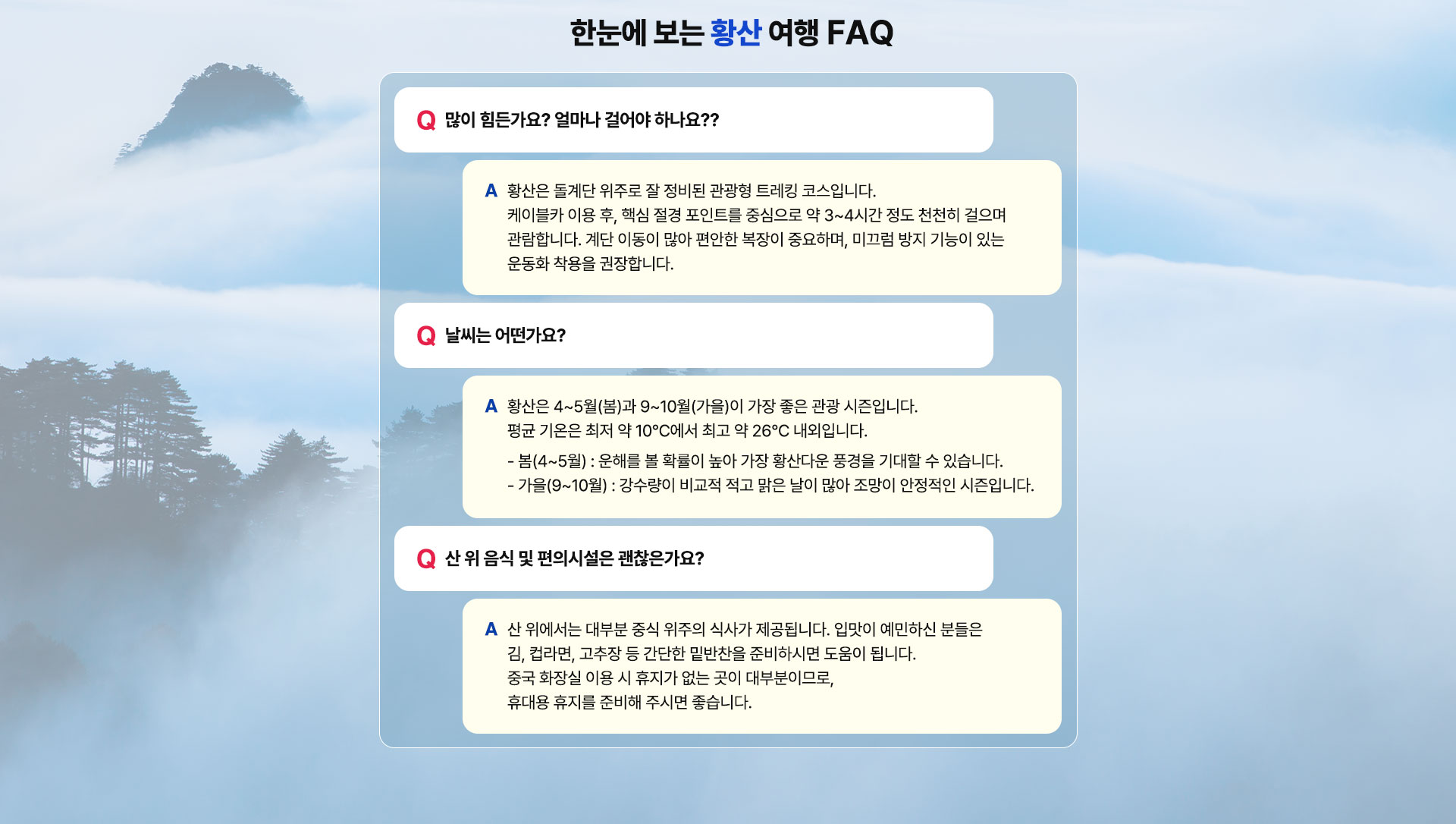 한눈에 보는 황산 여행 FAQ

Q 많이 힘든가요? 얼마나 걸어야 하나요??

A 황산은 돌계단 위주로 잘 정비된 관광형 트레킹 코스입니다.
케이블카 이용 후, 핵심 절경 포인트를 중심으로 약 3~4시간 정도 천천히 걸으며 관람합니다. 계단 이동이 많아 편안한 복장이 중요하며, 미끄럼 방지 기능이 있는 운동화 착용을 권장합니다.

Q 날씨는 어떤가요?

A 황산은 4~5월(봄)과 9~10월(가을)이 가장 좋은 관광 시즌입니다.
평균 기온은 최저 약 10°C에서 최고 약 26°C 내외입니다.
- 봄(4~5월) : 운해를 볼 확률이 높아 가장 황산다운 풍경을 기대할 수 있습니다.
- 가을(9~10월) : 강수량이 비교적 적고 맑은 날이 많아 조망이 안정적인 시즌입니다.

Q 산 위 음식 및 편의시설은 괜찮은가요?

A 산 위에서는 대부분 중식 위주의 식사가 제공됩니다. 입맛이 예민하신 분들은 김, 컵라면, 고추장 등 간단한 밑반찬을 준비하시면 도움이 됩니다.
중국 화장실 이용 시 휴지가 없는 곳이 대부분이므로,
휴대용 휴지를 준비해 주시면 좋습니다.